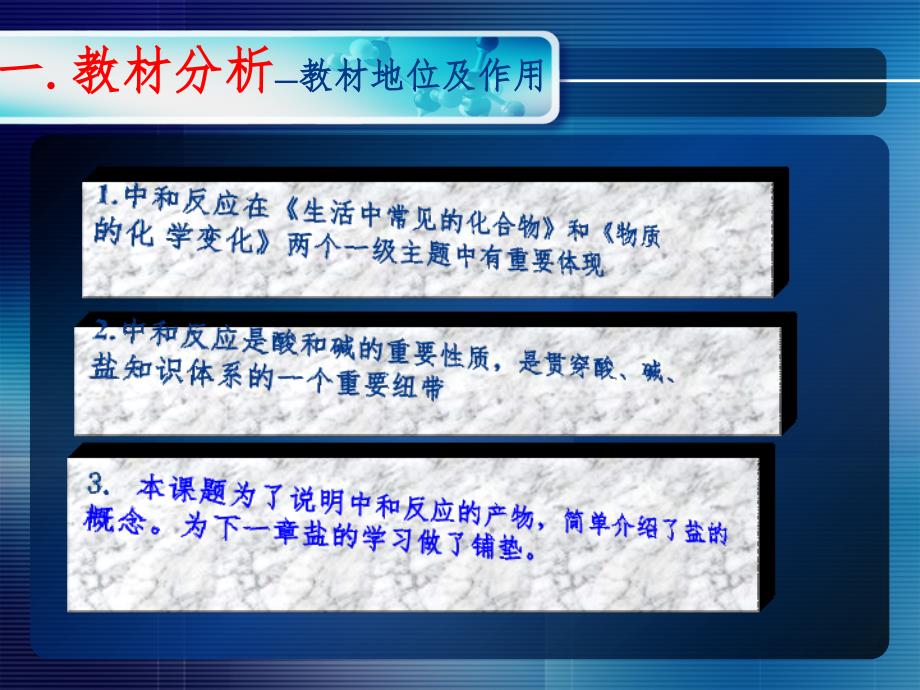 一. 教材分析—教材地位及作用

1.中和反应在《生活中常见的化合物》和《物质的化 学变化》两个一级主题中有重要体现

2.中和反应是酸和碱的重要性质，是贯穿酸、碱、盐知识体系的一个重要纽带

3. 本课题为了说明中和反应的产物，简单介绍了盐的概念。为下一章盐的学习做了铺垫。